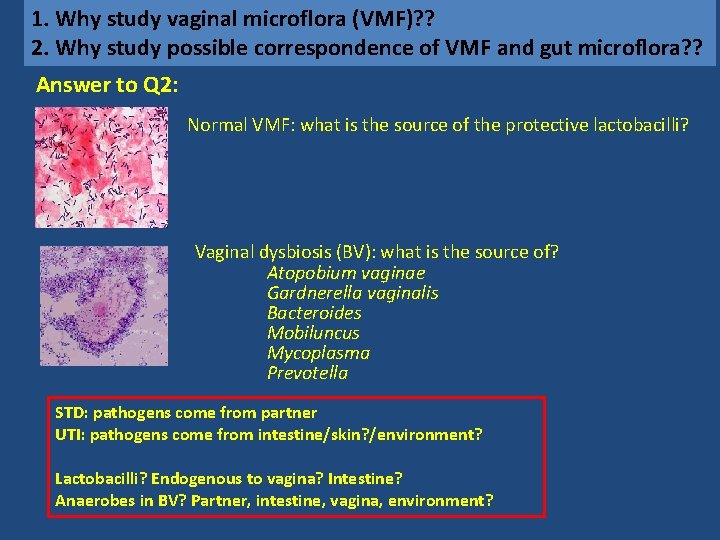 1. Why study vaginal microflora (VMF)??
2. Why study possible correspondence of VMF and gut microflora??

Answer to Q2:

Normal VMF: what is the source of the protective lactobacilli?

Vaginal dysbiosis (BV): what is the source of?
Atopobium vaginae
Gardnerella vaginalis
Bacteroides
Mobiluncus
Mycoplasma
Prevotella

STD: pathogens come from partner
UTI: pathogens come from intestine/skin?/environment?

Lactobacilli? Endogenous to vagina? Intestine?
Anaerobes in BV? Partner, intestine, vagina, environment?